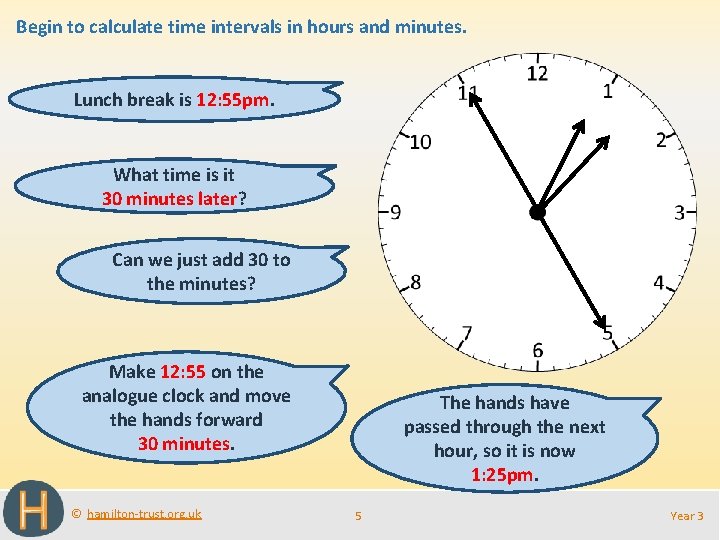 Begin to calculate time intervals in hours and minutes.

Lunch break is 12:55pm.

What time is it 30 minutes later?

Can we just add 30 to the minutes?

Make 12:55 on the analogue clock and move the hands forward 30 minutes.

The hands have passed through the next hour, so it is now 1:25pm.

12
1
2
3
4
5
6
7
8
9
10
11

H

© hamilton-trust.org.uk

5

Year 3